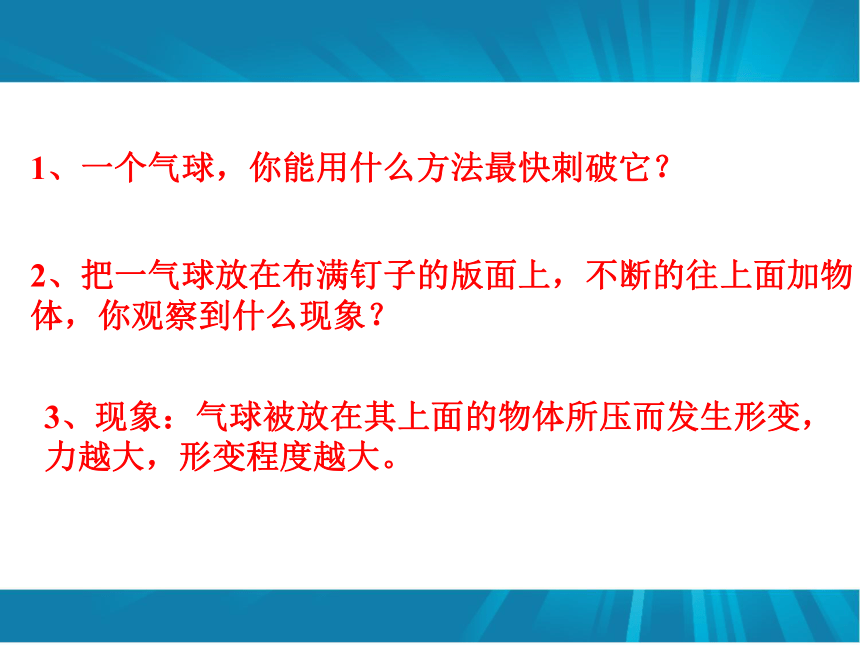 1、一个气球，你能用什么方法最快刺破它？

2、把一气球放在布满钉子的版面上，不断的往上面加物体，你观察到什么现象？

3、现象：气球被放在其上面的物体所压而发生形变，力越大，形变程度越大。